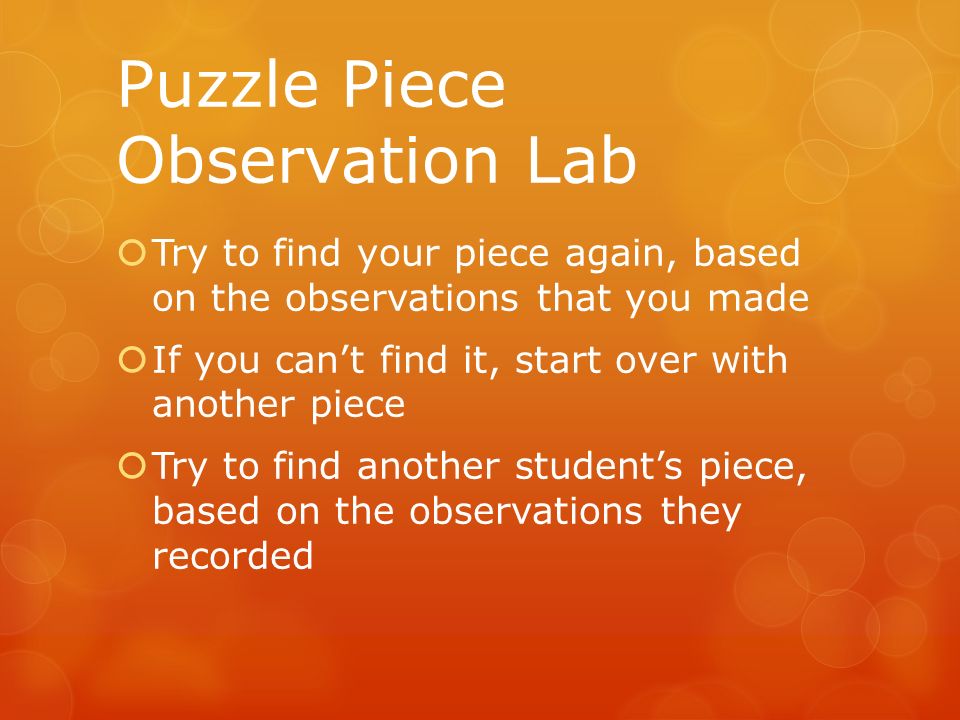 Puzzle Piece Observation Lab

Try to find your piece again, based on the observations that you made

If you can’t find it, start over with another piece

Try to find another student’s piece, based on the observations they recorded